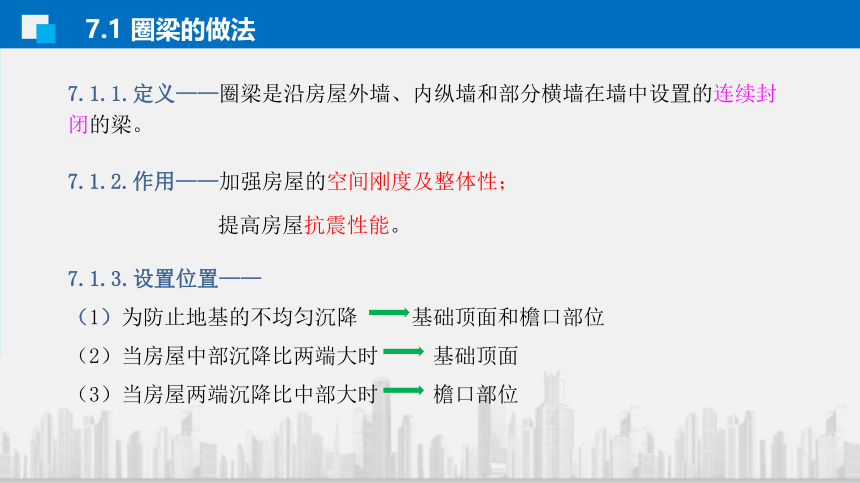 7.1 圈梁的做法

7.1.1.定义——圈梁是沿房屋外墙、内纵墙和部分横墙在墙中设置的连续封闭的梁。

7.1.2.作用——加强房屋的空间刚度及整体性；

提高房屋抗震性能。

7.1.3.设置位置——

（1）为防止地基的不均匀沉降 基础顶面和檐口部位

（2）当房屋中部沉降比两端大时 基础顶面

（3）当房屋两端沉降比中部大时 檐口部位